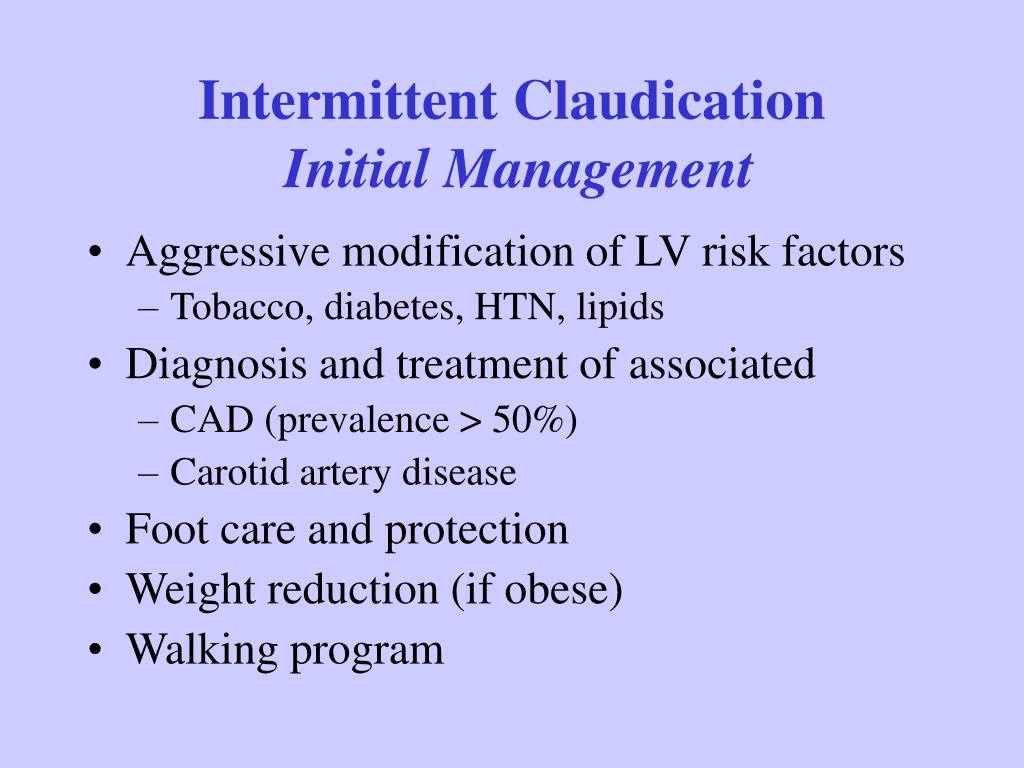 Intermittent Claudication
Initial Management

• Aggressive modification of LV risk factors
  – Tobacco, diabetes, HTN, lipids
• Diagnosis and treatment of associated
  – CAD (prevalence > 50%)
  – Carotid artery disease
• Foot care and protection
• Weight reduction (if obese)
• Walking program